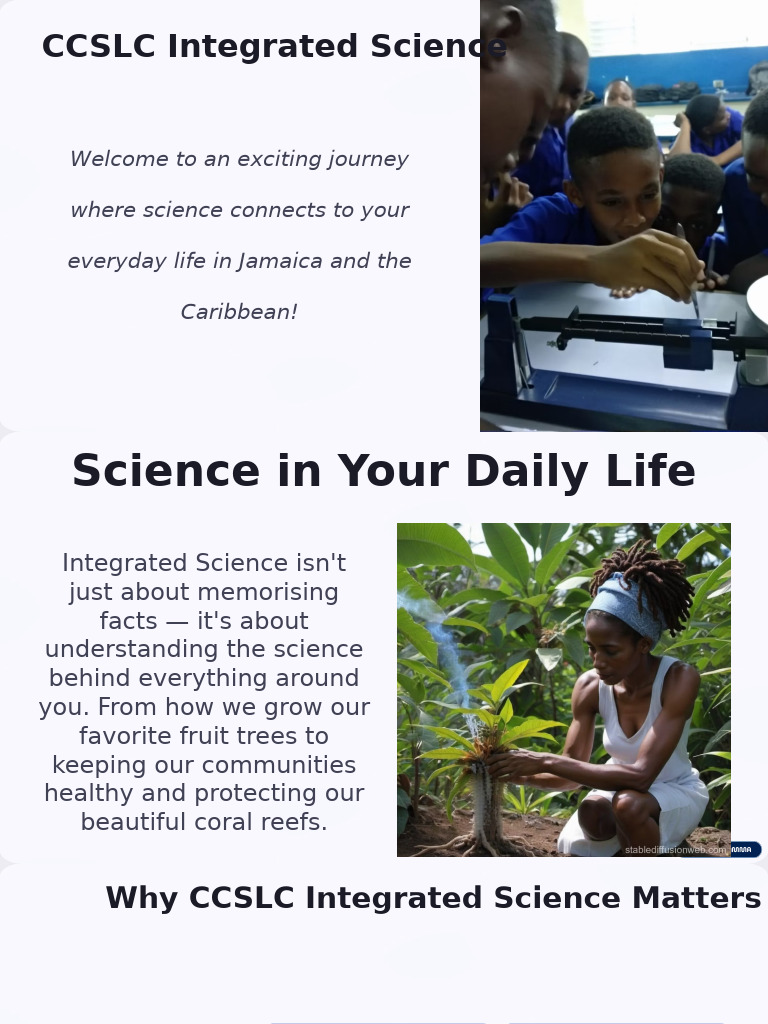 CCSLC Integrated Science

Welcome to an exciting journey where science connects to your everyday life in Jamaica and the Caribbean!

Science in Your Daily Life

Integrated Science isn't just about memorising facts — it's about understanding the science behind everything around you. From how we grow our favorite fruit trees to keeping our communities healthy and protecting our beautiful coral reefs.

stablediffusionweb.com

Why CCSLC Integrated Science Matters